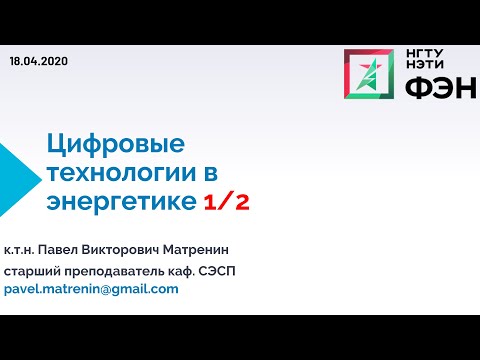 18.04.2020

НГТУ
НЭТИ
ФЭН

Цифровые технологии в энергетике 1/2

к.т.н. Павел Викторович Матренин

старший преподаватель каф. СЭСП
pavel.matrenin@gmail.com